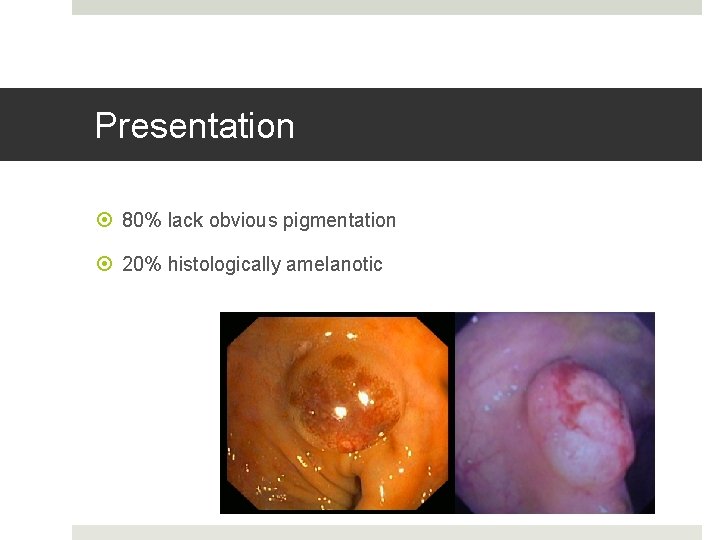 Presentation

80% lack obvious pigmentation

20% histologically amelanotic